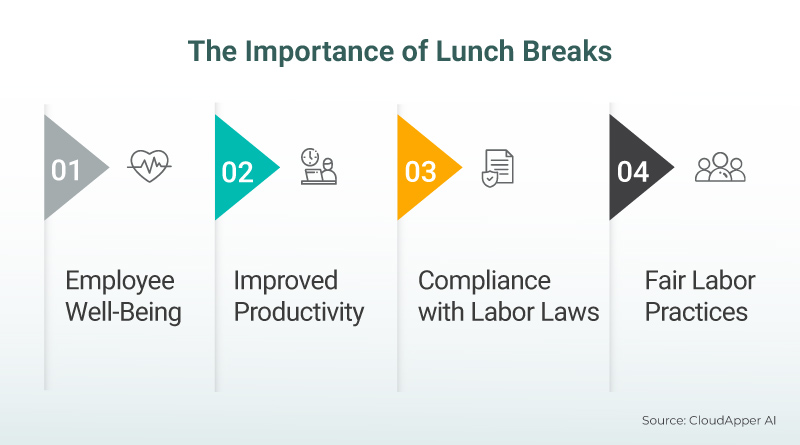 The Importance of Lunch Breaks

01

Employee Well-Being

02

Improved Productivity

03

Compliance with Labor Laws

04

Fair Labor Practices

Source: CloudApper AI